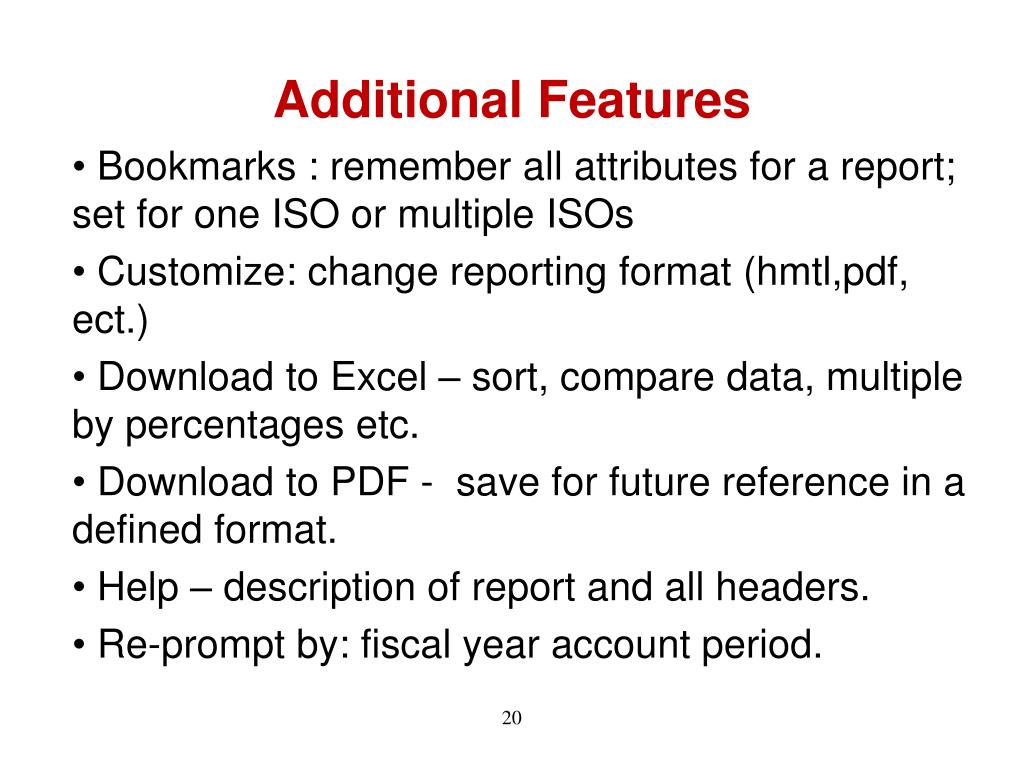 Additional Features

• Bookmarks : remember all attributes for a report; set for one ISO or multiple ISOs

• Customize: change reporting format (hmtl,pdf, ect.)

• Download to Excel – sort, compare data, multiple by percentages etc.

• Download to PDF - save for future reference in a defined format.

• Help – description of report and all headers.

• Re-prompt by: fiscal year account period.

20